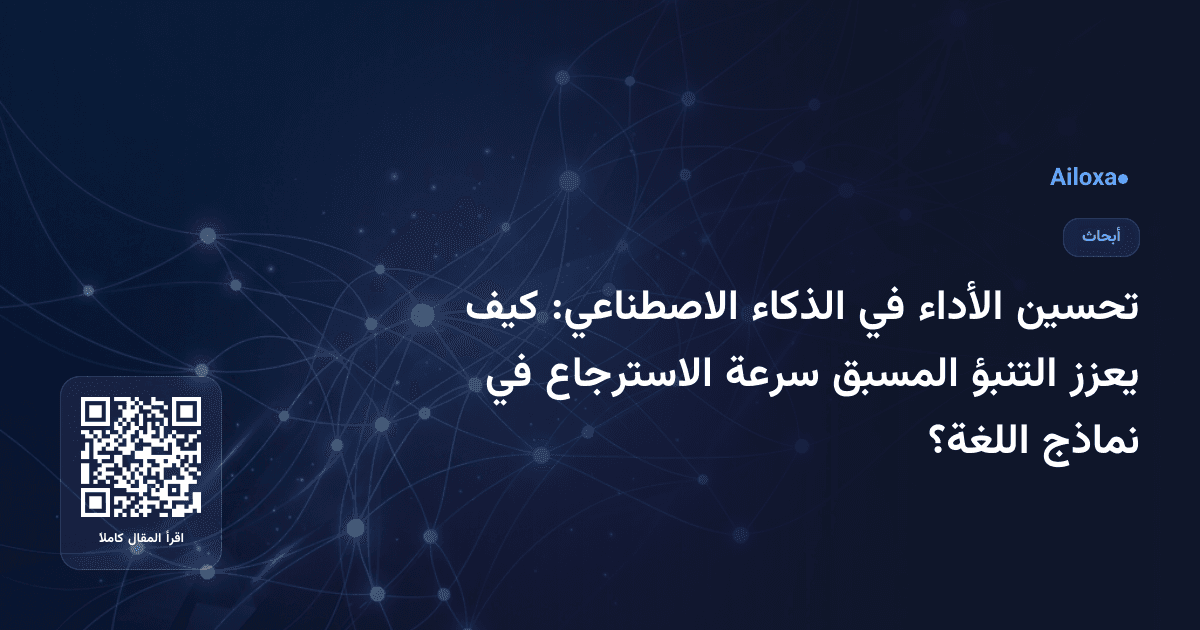 Ailoxa

أبحاث

تحسين الأداء في الذكاء الاصطناعي: كيف يعزز التنبؤ المسبق سرعة الاسترجاع في نماذج اللغة؟

اقرأ المقال كاملا